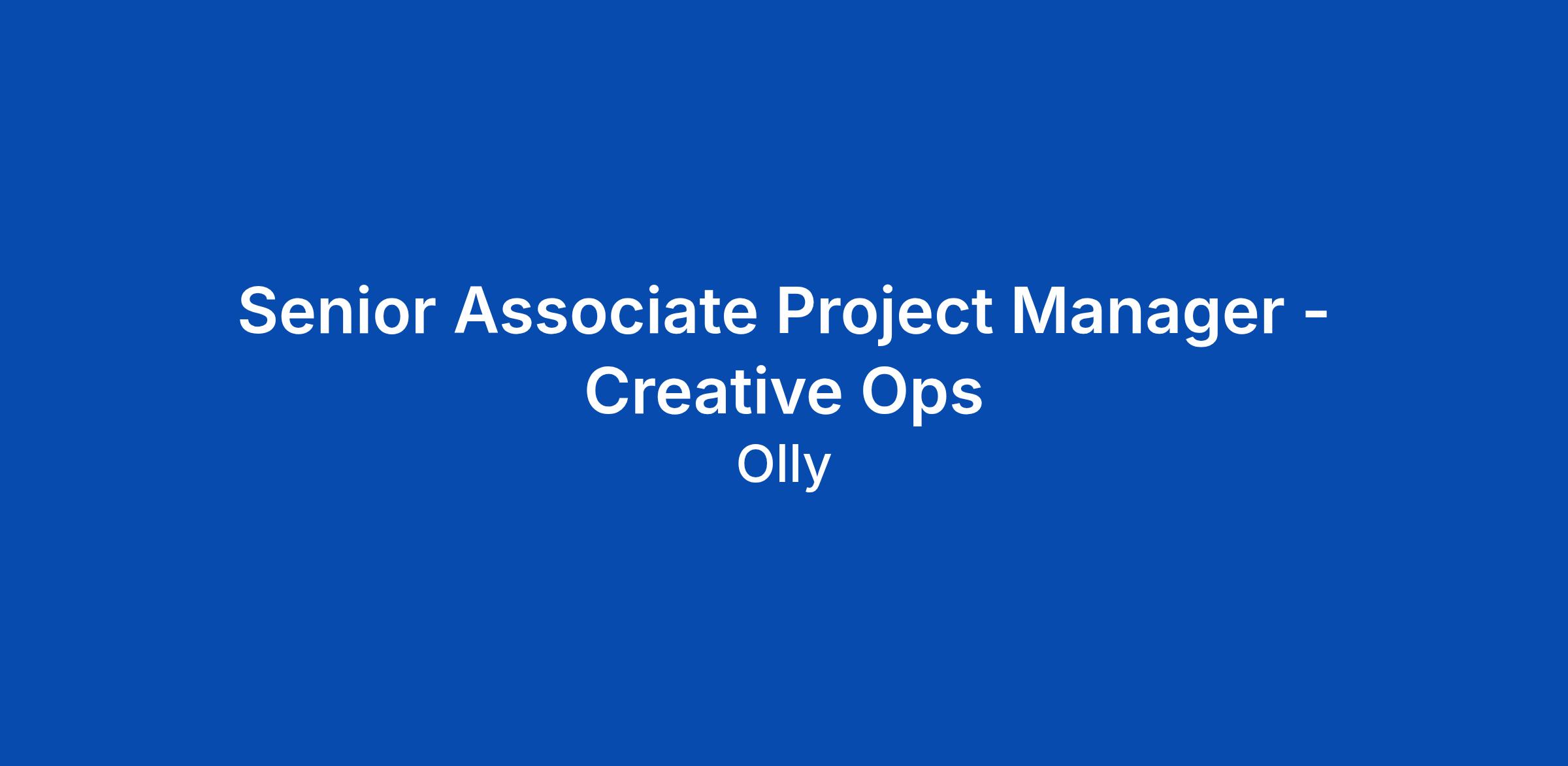 Senior Associate Project Manager - Creative Ops

Olly